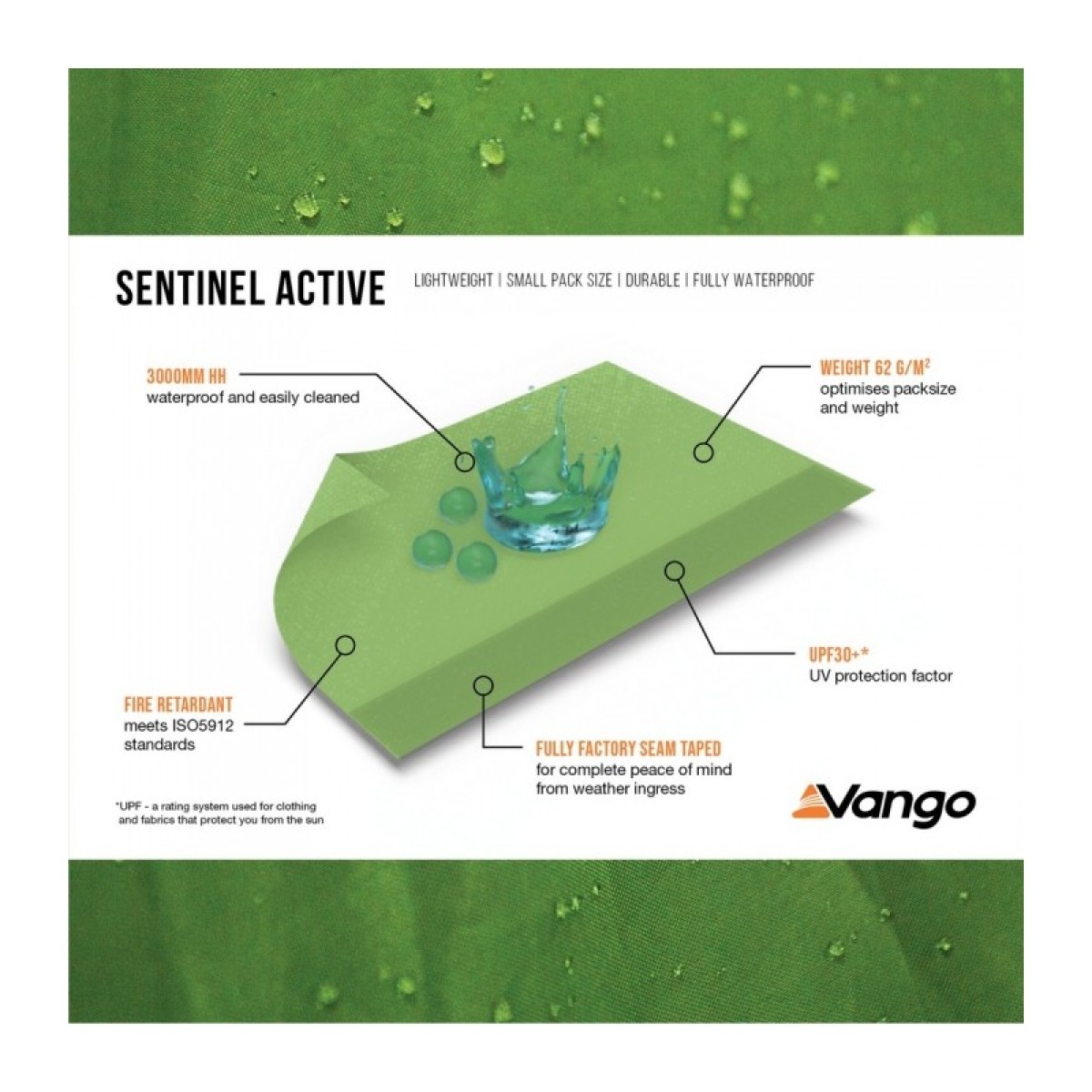 SENTINEL ACTIVE

LIGHTWEIGHT | SMALL PACK SIZE | DURABLE | FULLY WATERPROOF

3000MM HH
waterproof and easily cleaned

WEIGHT 62 G/M$^2$
optimises packsize and weight

UPF30+*
UV protection factor

FIRE RETARDANT
meets ISO5912 standards

FULLY FACTORY SEAM TAPED
for complete peace of mind from weather ingress

*UPF - a rating system used for clothing and fabrics that protect you from the sun

Vango